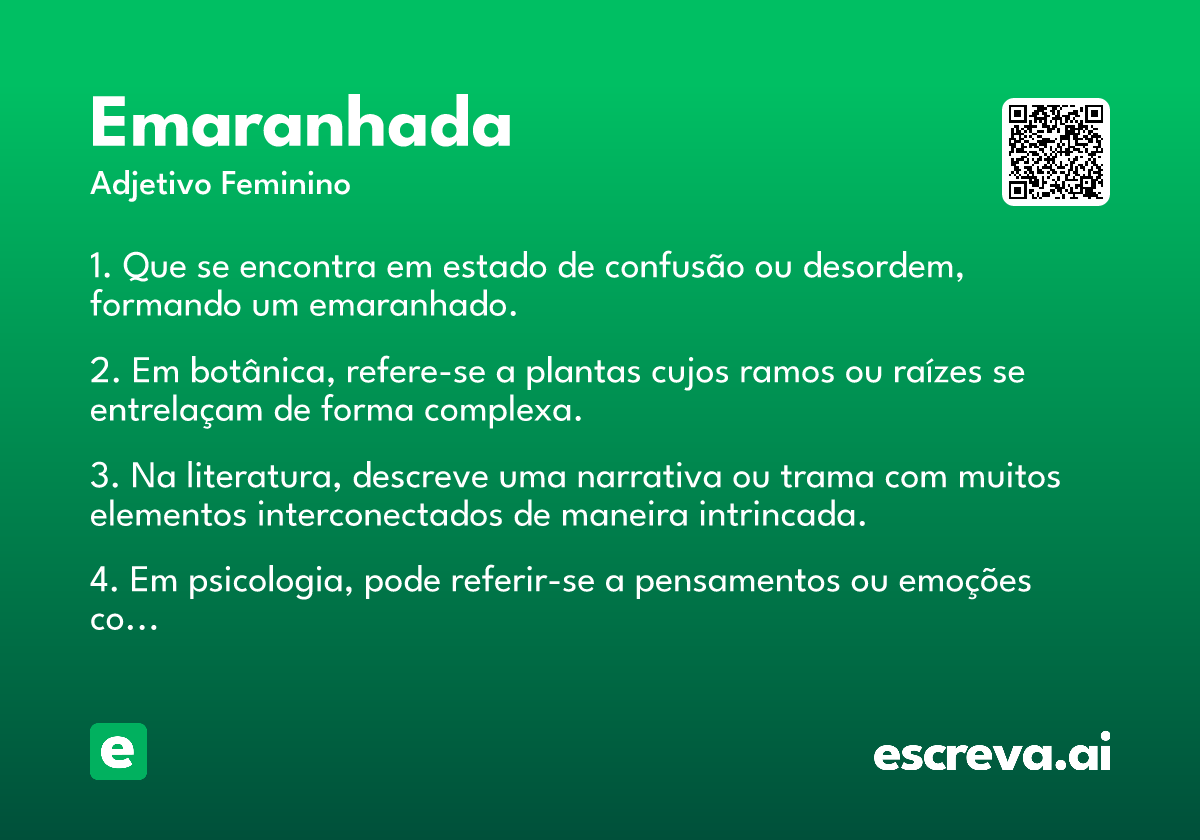 Emaranhada

Adjetivo Feminino

1. Que se encontra em estado de confusão ou desordem, formando um emaranhado.

2. Em botânica, refere-se a plantas cujos ramos ou raízes se entrelaçam de forma complexa.

3. Na literatura, descreve uma narrativa ou trama com muitos elementos interconectados de maneira intrincada.

4. Em psicologia, pode referir-se a pensamentos ou emoções co...

e

escreva.ai